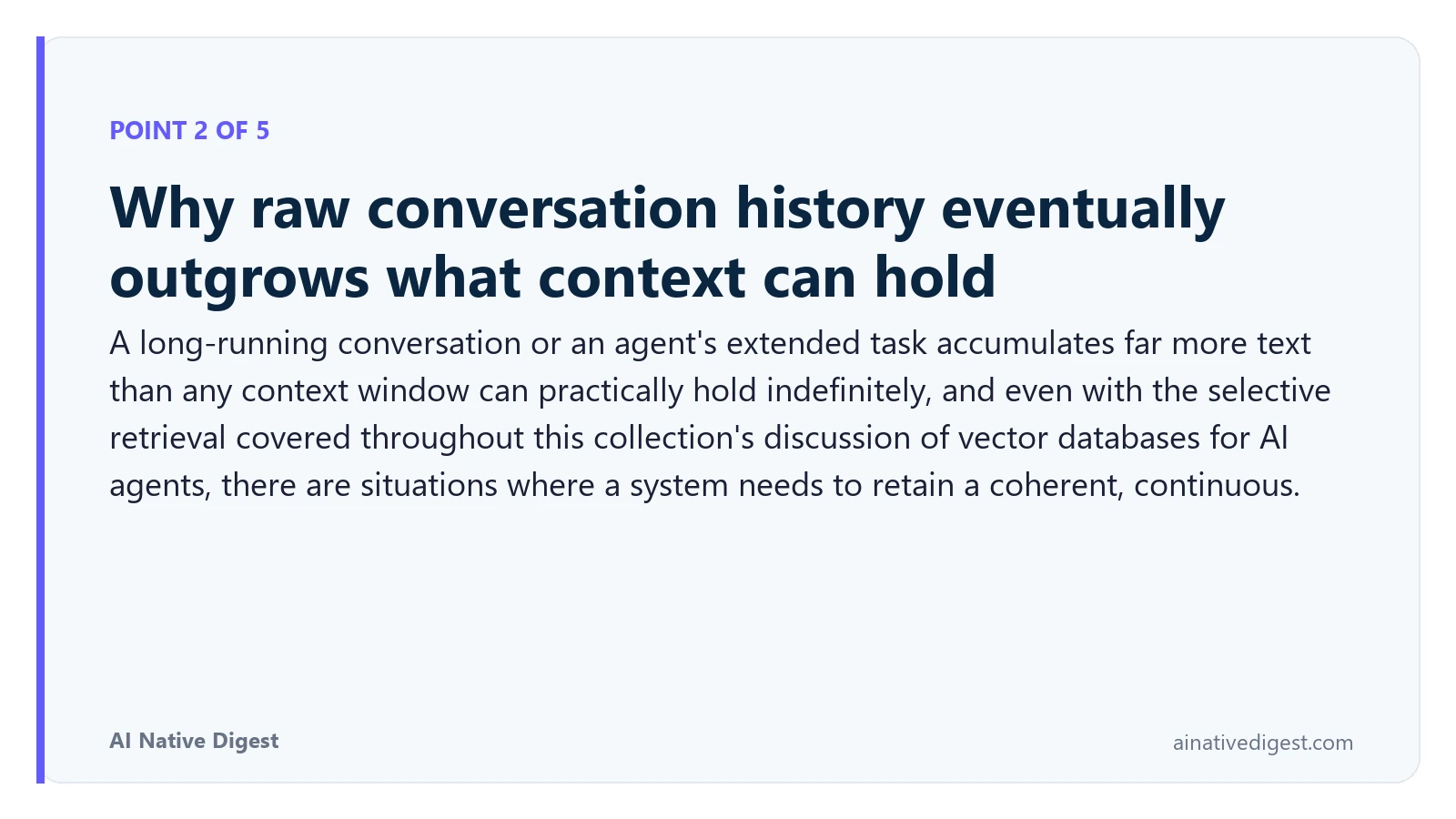 POINT 2 OF 5

Why raw conversation history eventually outgrows what context can hold

A long-running conversation or an agent's extended task accumulates far more text than any context window can practically hold indefinitely, and even with the selective retrieval covered throughout this collection's discussion of vector databases for AI agents, there are situations where a system needs to retain a coherent, continuous.

AI Native Digest

ainativedigest.com